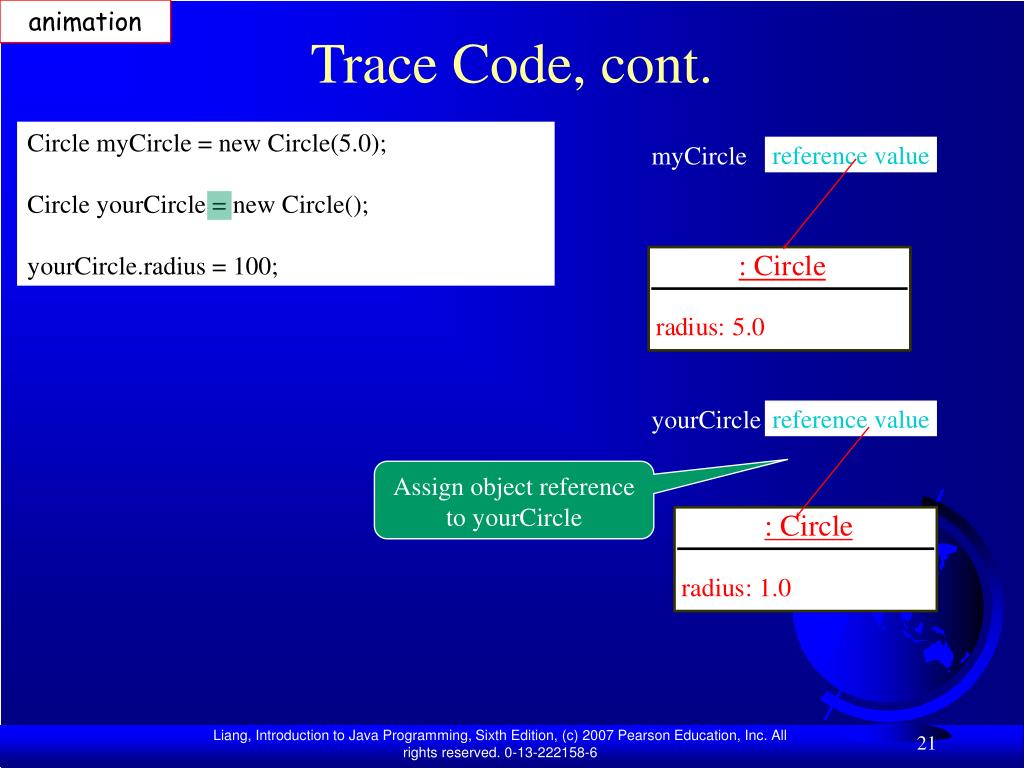 animation

Trace Code, cont.

Circle myCircle = new Circle(5.0);

Circle yourCircle = new Circle();

yourCircle.radius = 100;

myCircle reference value

: Circle

radius: 5.0

yourCircle reference value

Assign object reference to yourCircle

: Circle

radius: 1.0

Liang, Introduction to Java Programming, Sixth Edition, (c) 2007 Pearson Education, Inc. All rights reserved. 0-13-222158-6

21